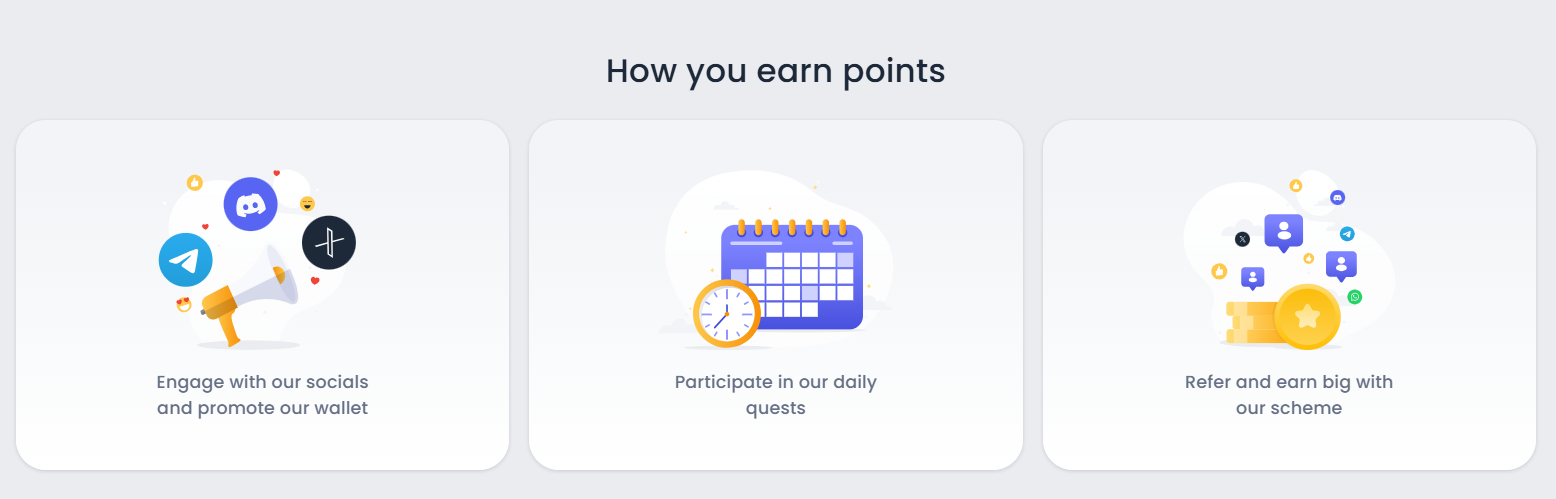 How you earn points

Engage with our socials and promote our wallet

Participate in our daily quests

Refer and earn big with our scheme